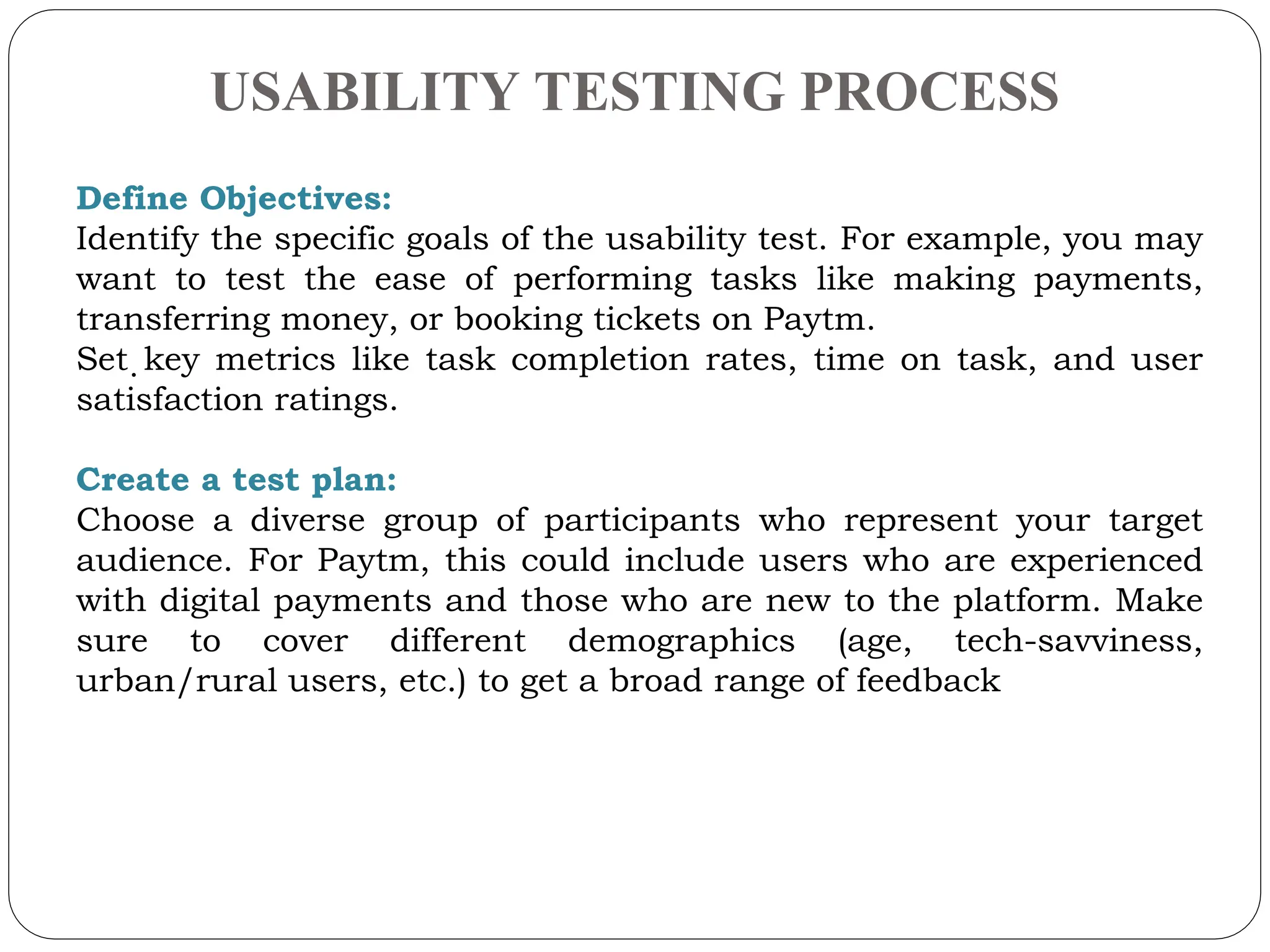 USABILITY TESTING PROCESS

Define Objectives:
Identify the specific goals of the usability test. For example, you may want to test the ease of performing tasks like making payments, transferring money, or booking tickets on Paytm.
Set key metrics like task completion rates, time on task, and user satisfaction ratings.

Create a test plan:
Choose a diverse group of participants who represent your target audience. For Paytm, this could include users who are experienced with digital payments and those who are new to the platform. Make sure to cover different demographics (age, tech-savviness, urban/rural users, etc.) to get a broad range of feedback